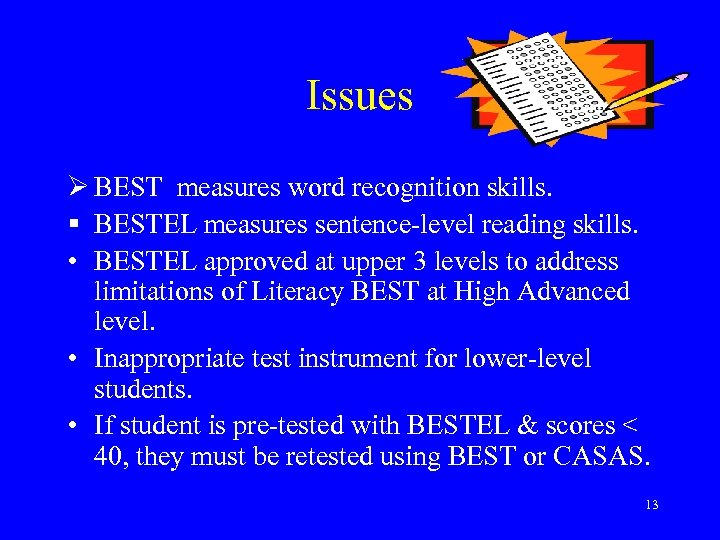 Issues

➢ BEST measures word recognition skills.
▪ BESTEL measures sentence-level reading skills.
• BESTEL approved at upper 3 levels to address limitations of Literacy BEST at High Advanced level.
• Inappropriate test instrument for lower-level students.
• If student is pre-tested with BESTEL & scores < 40, they must be retested using BEST or CASAS.

13